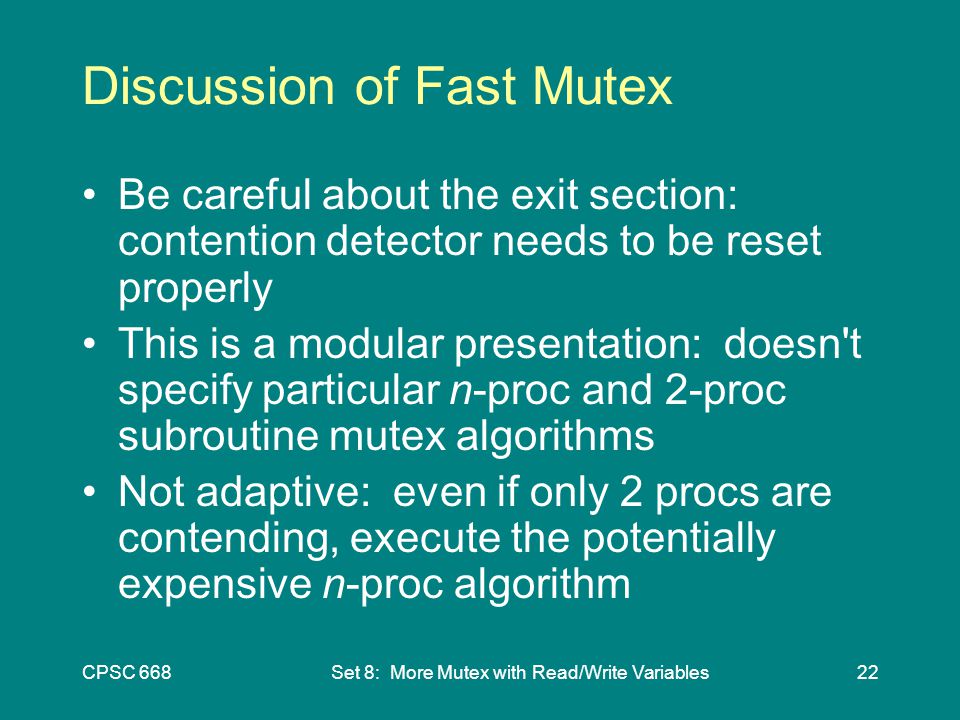 Discussion of Fast Mutex

• Be careful about the exit section: contention detector needs to be reset properly

• This is a modular presentation: doesn't specify particular n-proc and 2-proc subroutine mutex algorithms

• Not adaptive: even if only 2 procs are contending, execute the potentially expensive n-proc algorithm

CPSC 668

Set 8: More Mutex with Read/Write Variables

22